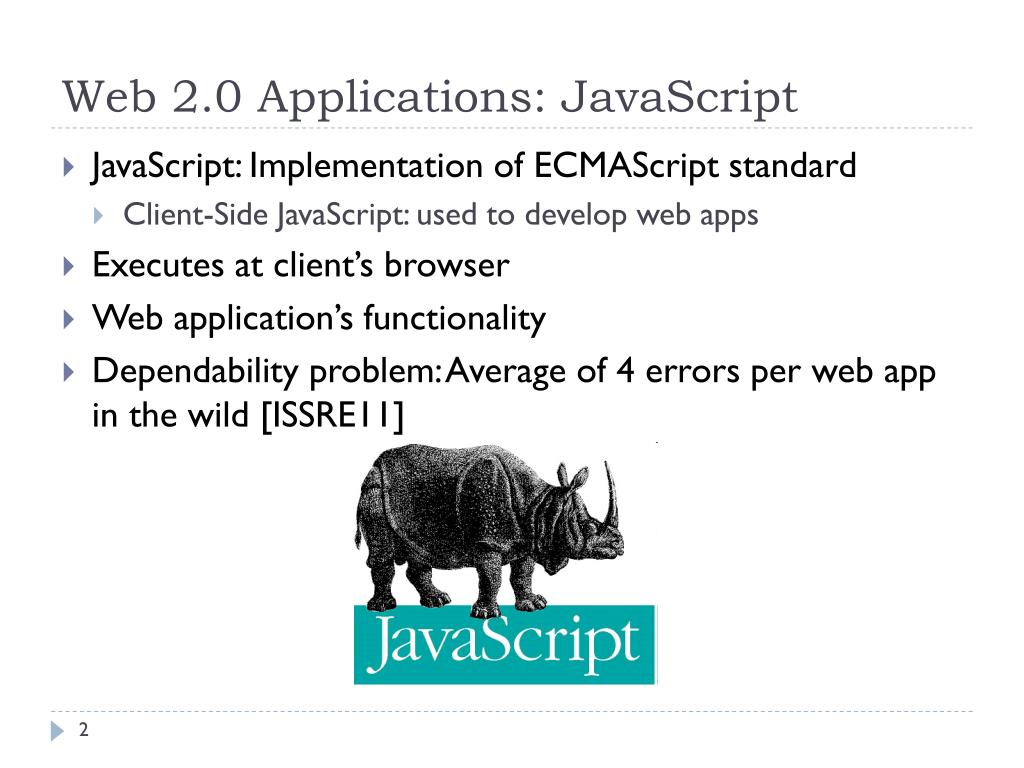 Web 2.0 Applications: JavaScript

JavaScript: Implementation of ECMAScript standard

Client-Side JavaScript: used to develop web apps

Executes at client's browser

Web application's functionality

Dependability problem: Average of 4 errors per web app in the wild [ISSRE11]

JavaScript

2